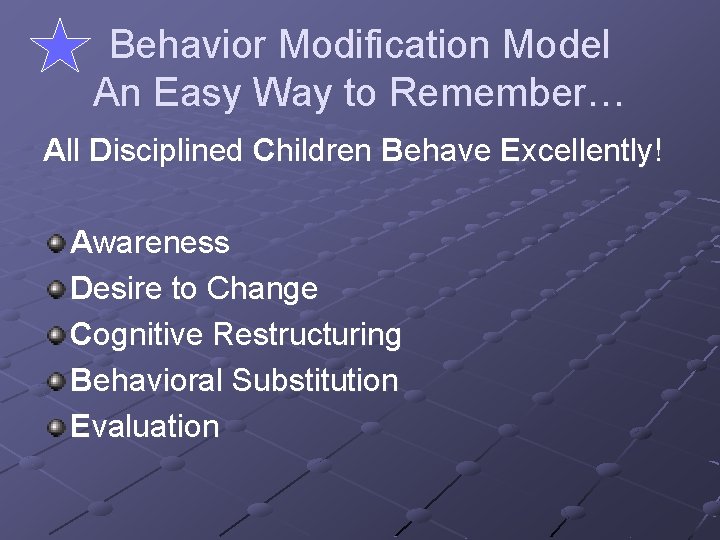 Behavior Modification Model
An Easy Way to Remember…

All Disciplined Children Behave Excellently!

Awareness
Desire to Change
Cognitive Restructuring
Behavioral Substitution
Evaluation